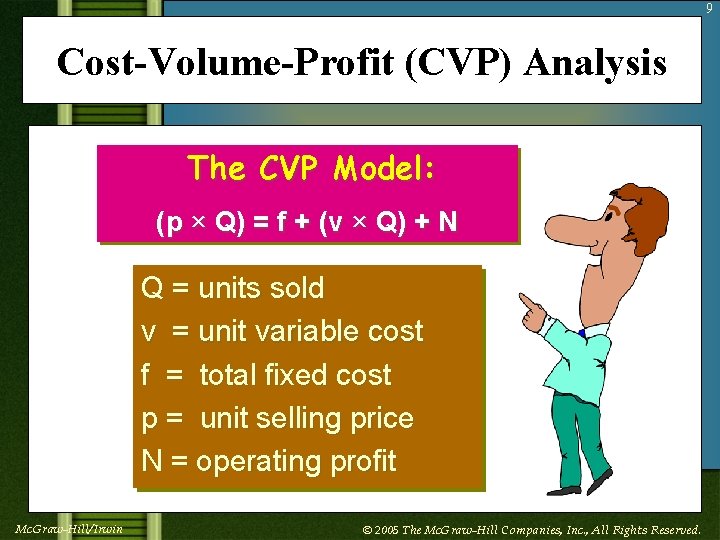 9

Cost-Volume-Profit (CVP) Analysis

The CVP Model:

$(p \times Q) = f + (v \times Q) + N$

Q = units sold
v = unit variable cost
f = total fixed cost
p = unit selling price
N = operating profit

McGraw-Hill/Irwin

© 2005 The McGraw-Hill Companies, Inc., All Rights Reserved.